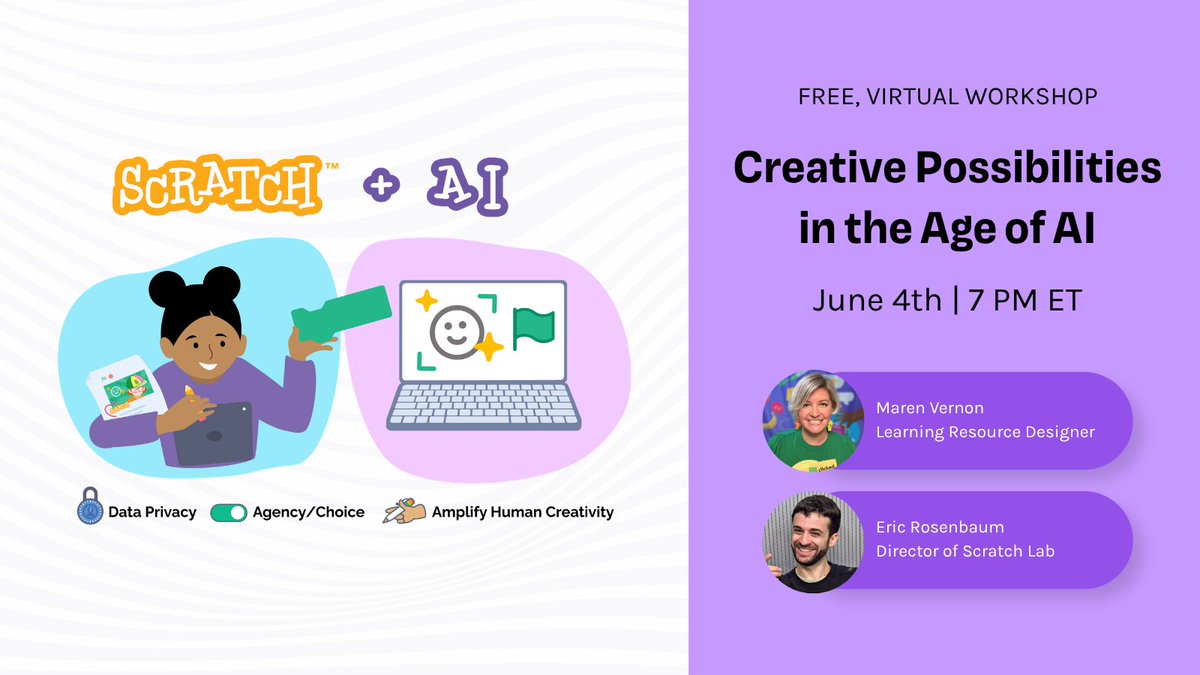 SCRATCH™ + AI

Data Privacy
Agency/Choice
Amplify Human Creativity

FREE, VIRTUAL WORKSHOP

Creative Possibilities in the Age of AI

June 4th | 7 PM ET

Maren Vernon
Learning Resource Designer

Eric Rosenbaum
Director of Scratch Lab